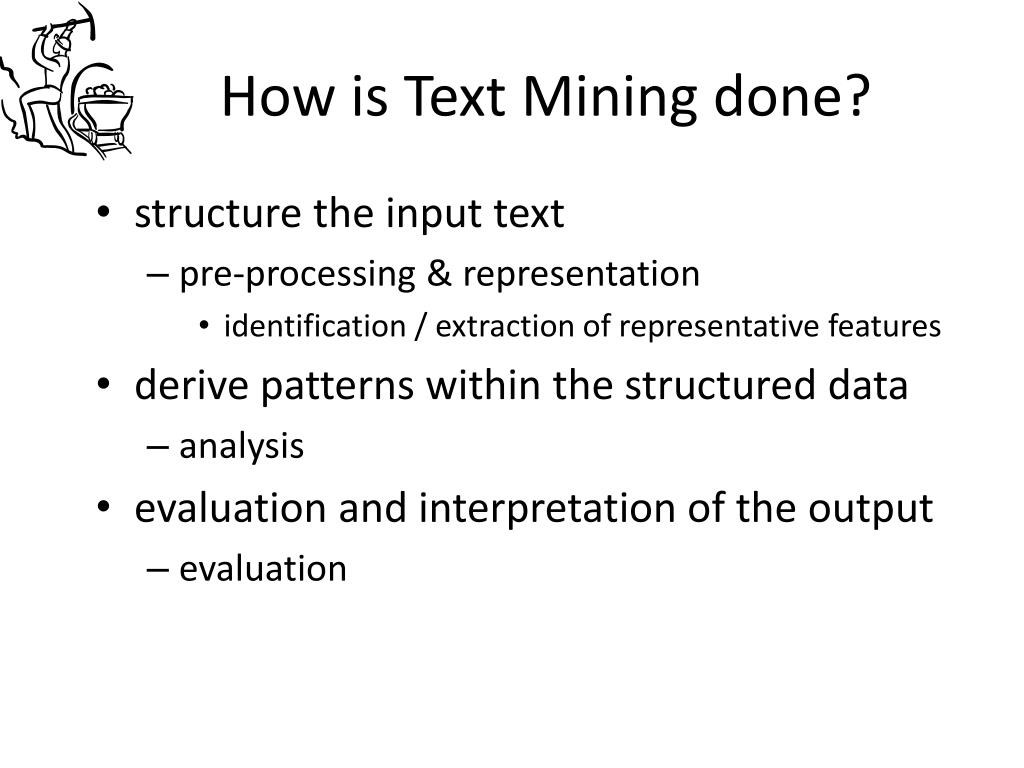 How is Text Mining done?

• structure the input text
– pre-processing & representation
• identification / extraction of representative features
• derive patterns within the structured data
– analysis
• evaluation and interpretation of the output
– evaluation